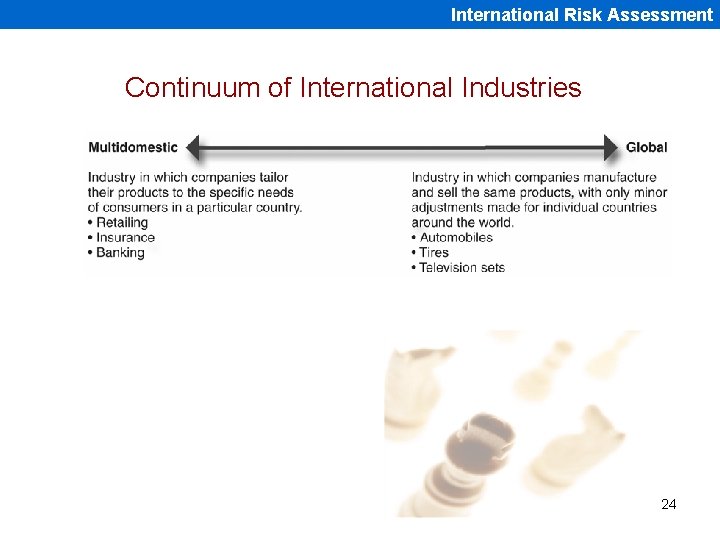 International Risk Assessment

Continuum of International Industries

Multidomestic

Global

Industry in which companies tailor their products to the specific needs of consumers in a particular country.
• Retailing
• Insurance
• Banking

Industry in which companies manufacture and sell the same products, with only minor adjustments made for individual countries around the world.
• Automobiles
• Tires
• Television sets

24